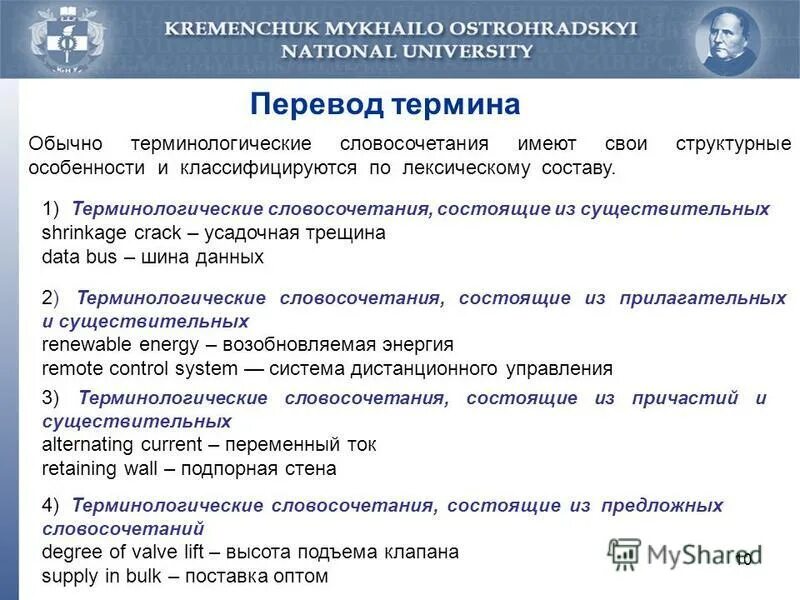 KREMENCHUK MYKHAILO OSTROHRADSKYI
NATIONAL UNIVERSITY

Перевод термина

Обычно терминологические словосочетания имеют свои структурные особенности и классифицируются по лексическому составу.

1) Терминологические словосочетания, состоящие из существительных
shrinkage crack – усадочная трещина
data bus – шина данных

2) Терминологические словосочетания, состоящие из прилагательных и существительных
renewable energy – возобновляемая энергия
remote control system — система дистанционного управления

3) Терминологические словосочетания, состоящие из причастий и существительных
alternating current – переменный ток
retaining wall – подпорная стена

4) Терминологические словосочетания, состоящие из предложных словосочетаний
degree of valve lift – высота подъема клапана
supply in bulk – поставка оптом

MyShared

10